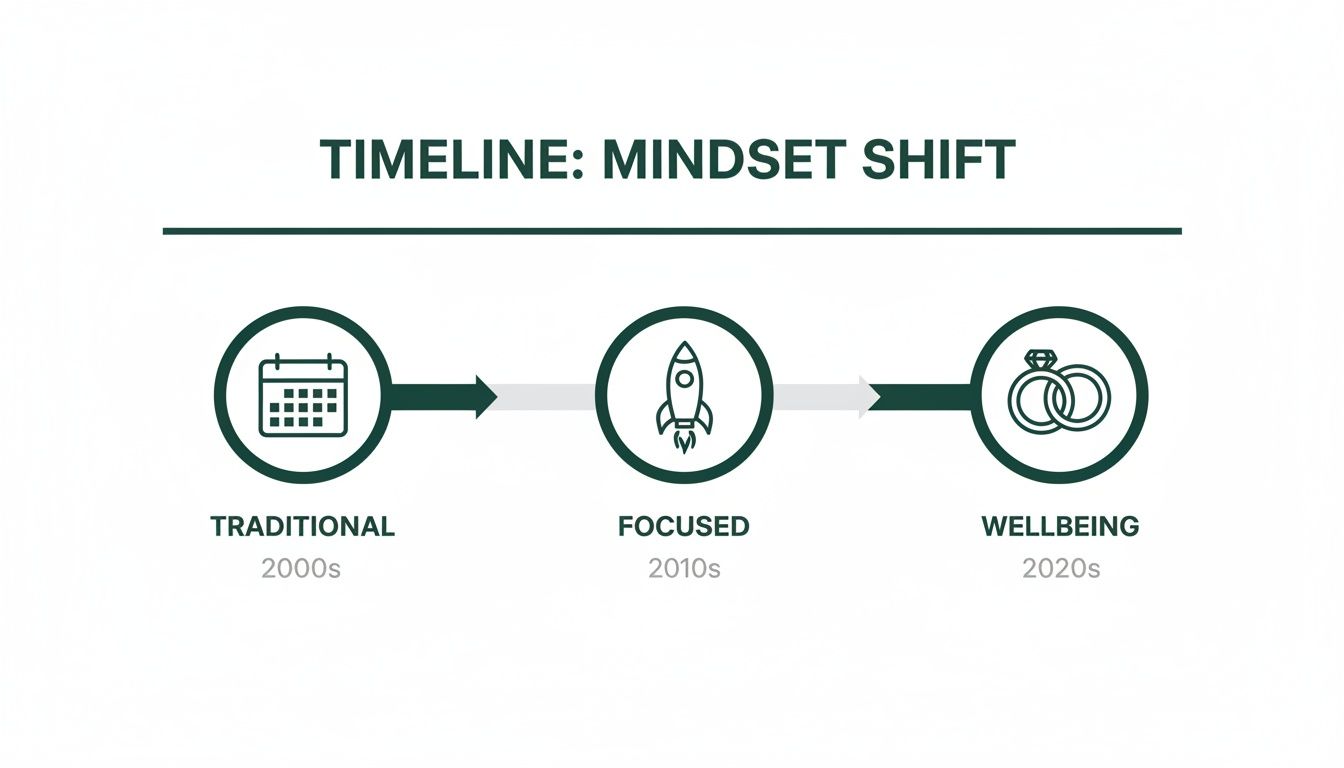 TIMELINE: MINDSET SHIFT

TRADITIONAL
2000s

FOCUSED
2010s

WELLBEING
2020s